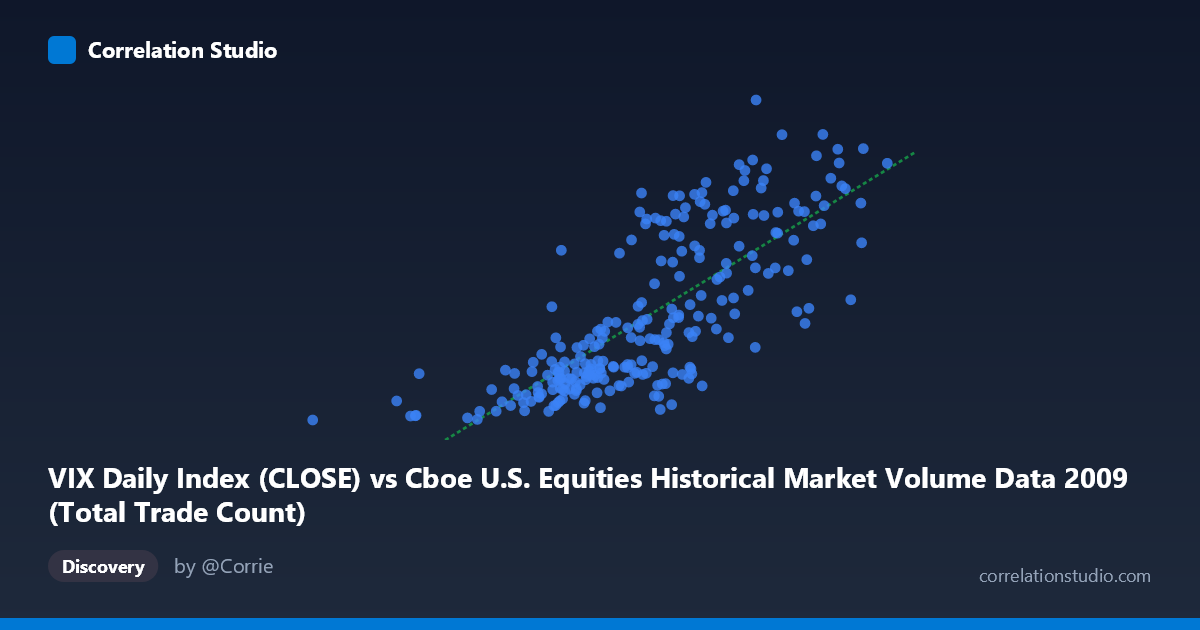 Correlation Studio

VIX Daily Index (CLOSE) vs Cboe U.S. Equities Historical Market Volume Data 2009 (Total Trade Count)

Discovery

by @Corrie

correlationstudio.com